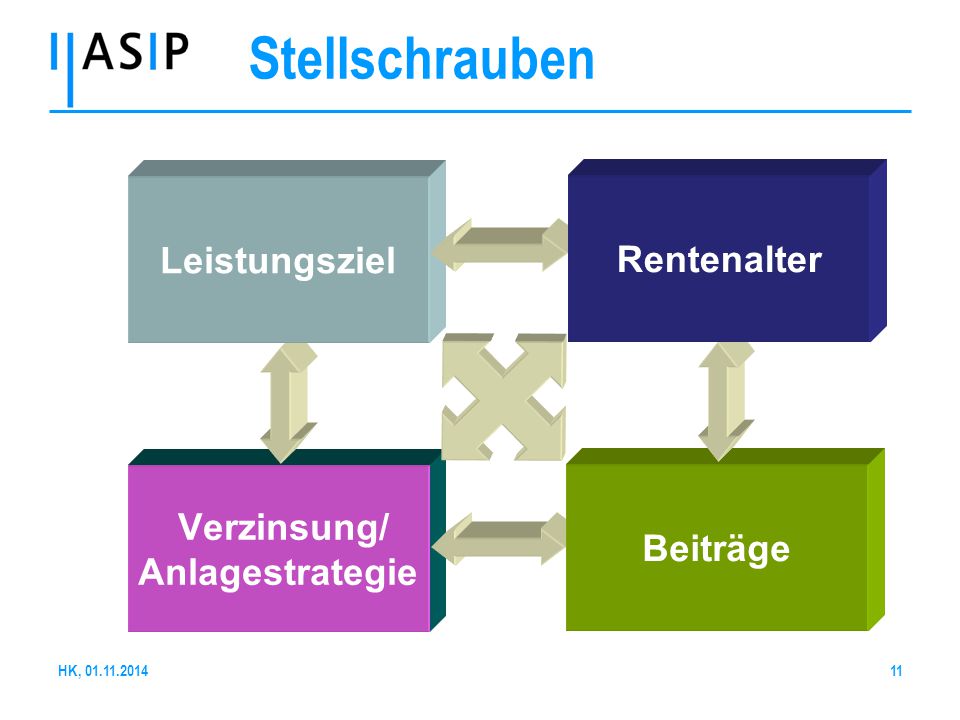 ASIP

Stellschrauben

Leistungsziel

Rentenalter

Verzinsung/ Anlagestrategie

Beiträge

HK, 01.11.2014

11